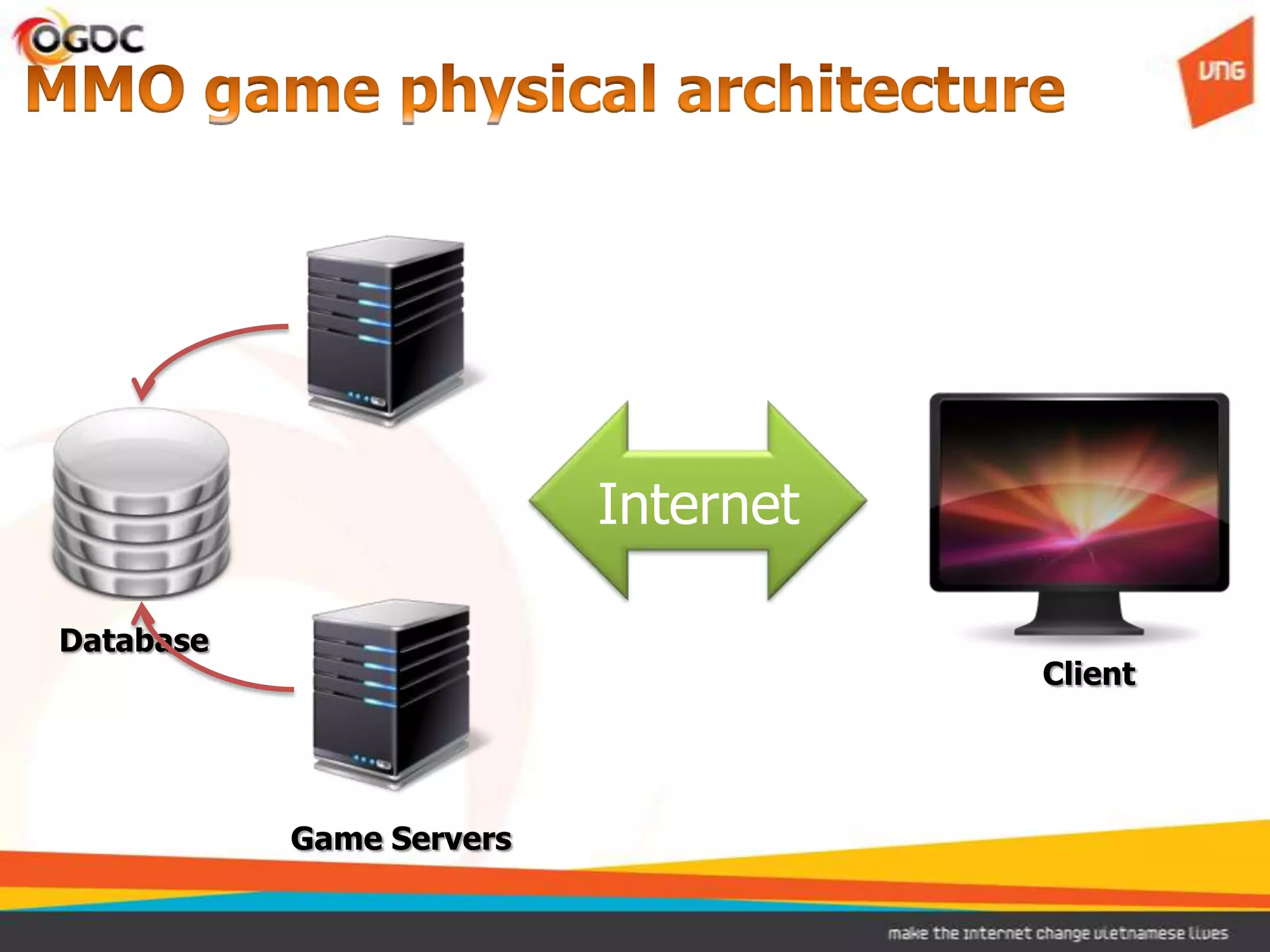 OGDC

MMO game physical architecture

VNG

Database

Internet

Client

Game Servers

make the internet change vietnamese lives